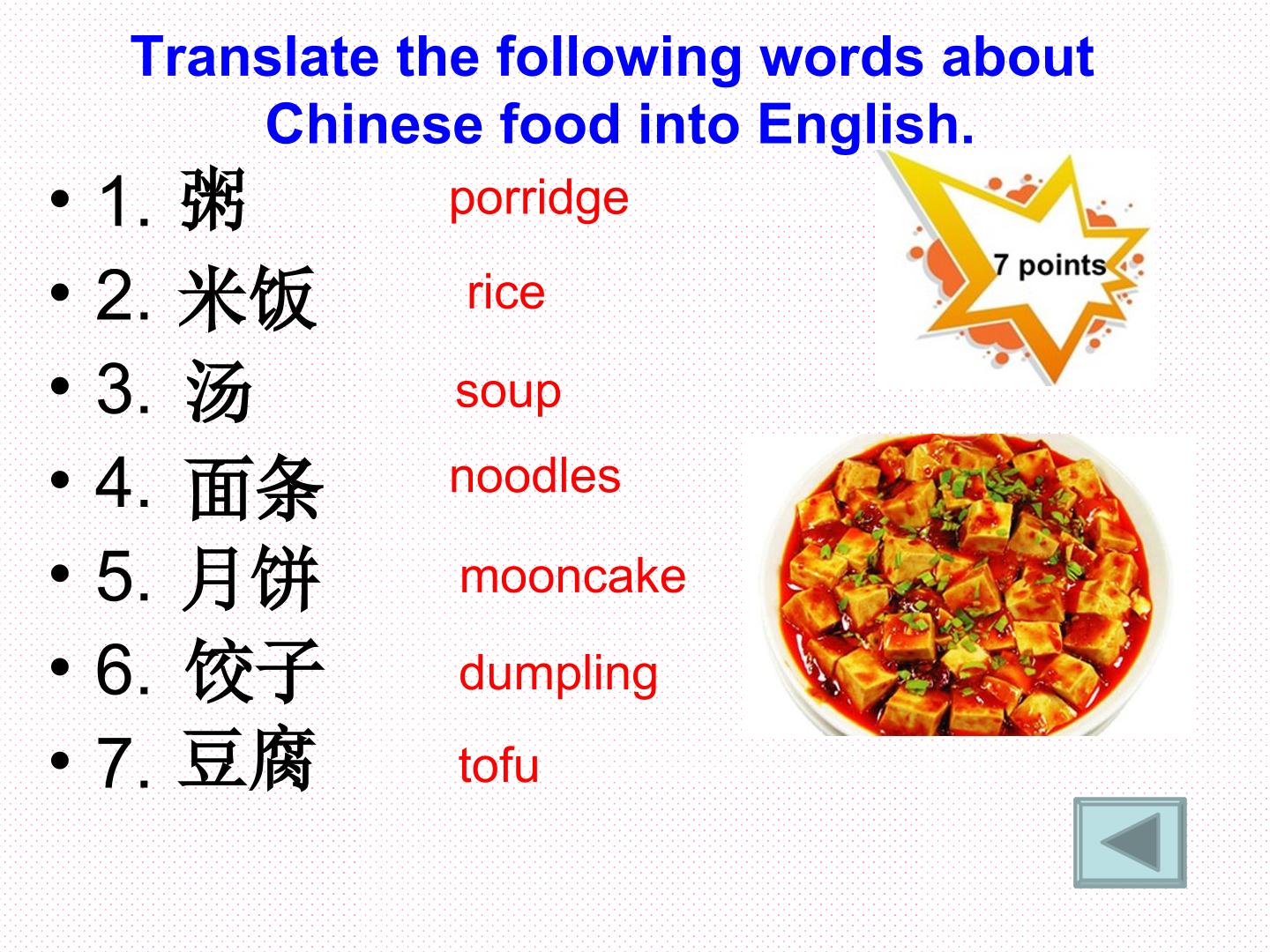 Translate the following words about Chinese food into English.

• 1.粥 porridge
• 2.米饭 rice
• 3.汤 soup
• 4.面条 noodles
• 5.月饼 mooncake
• 6.饺子 dumpling
• 7.豆腐 tofu

7 points